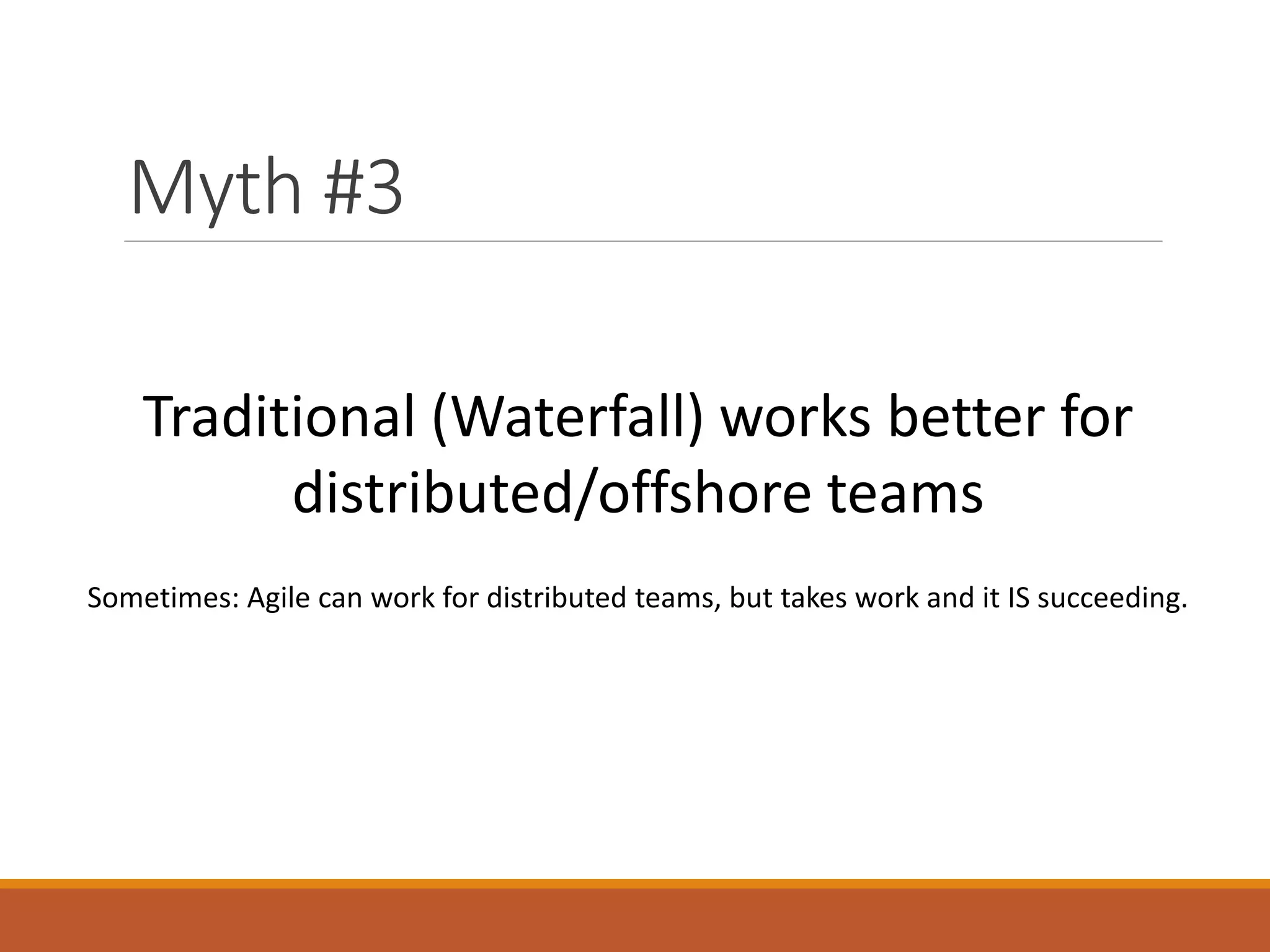 Myth #3

Traditional (Waterfall) works better for distributed/offshore teams

Sometimes: Agile can work for distributed teams, but takes work and it IS succeeding.